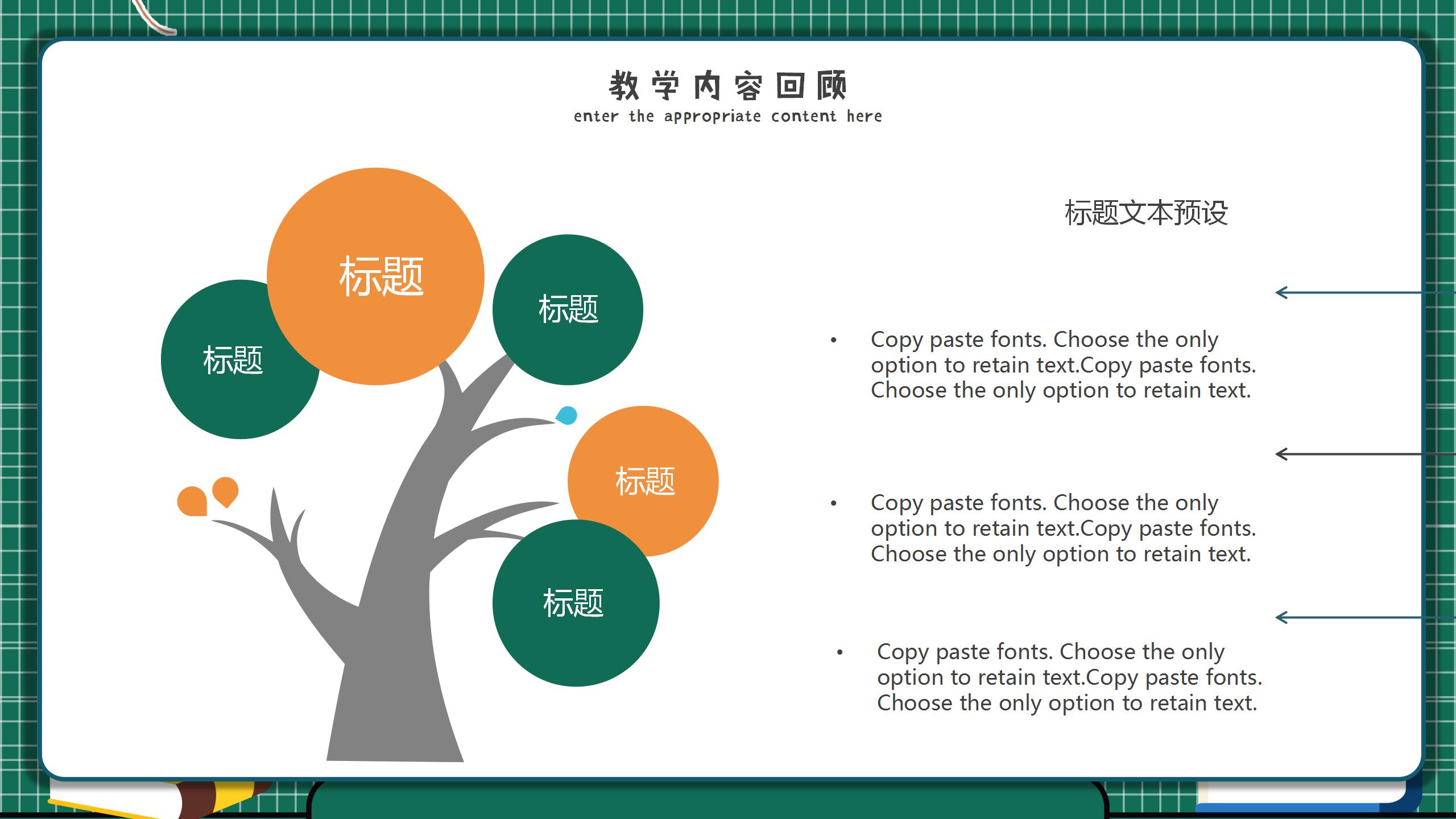 教学内容回顾

enter the appropriate content here

标题

标题

标题

标题

标题

标题文本预设

• Copy paste fonts. Choose the only option to retain text.Copy paste fonts. Choose the only option to retain text.

• Copy paste fonts. Choose the only option to retain text.Copy paste fonts. Choose the only option to retain text.

• Copy paste fonts. Choose the only option to retain text.Copy paste fonts. Choose the only option to retain text.